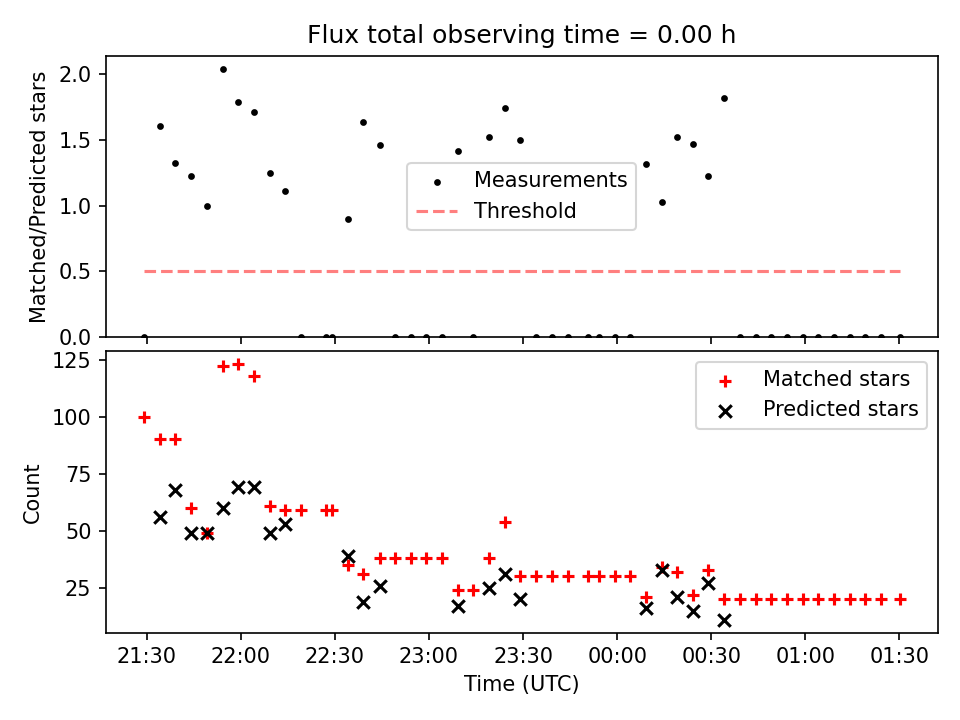 Flux total observing time = 0.00 h

Matched/Predicted stars

2.0
1.5
1.0
0.5
0.0

Measurements
Threshold

Count

125
100
75
50
25

Matched stars
Predicted stars

21:30
22:00
22:30
23:00
23:30
00:00
00:30
01:00
01:30

Time (UTC)